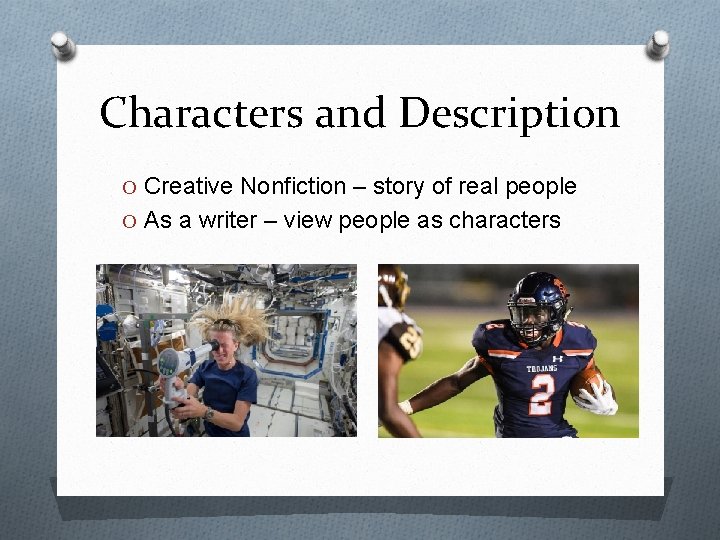 Characters and Description

O Creative Nonfiction – story of real people
O As a writer – view people as characters

TROJANS
2